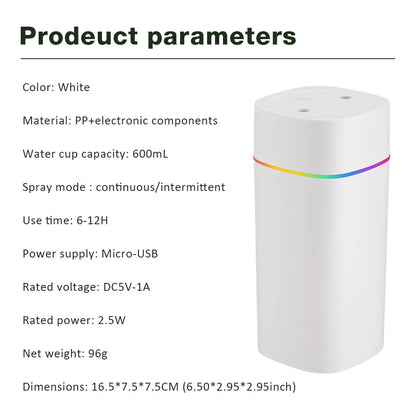 Prodeuct parameters

Color: White

Material: PP+electronic components

Water cup capacity: 600mL

Spray mode : continuous/intermittent

Use time: 6-12H

Power supply: Micro-USB

Rated voltage: DC5V-1A

Rated power: 2.5W

Net weight: 96g

Dimensions: 16.5*7.5*7.5CM (6.50*2.95*2.95inch)